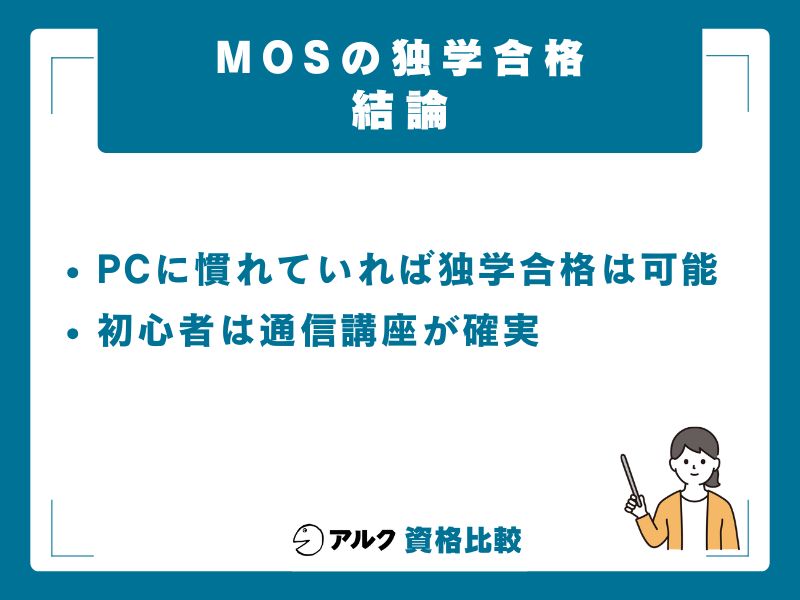 MOSの独学合格
結論

• PCに慣れていれば独学合格は可能
• 初心者は通信講座が確実

アルク 資格比較